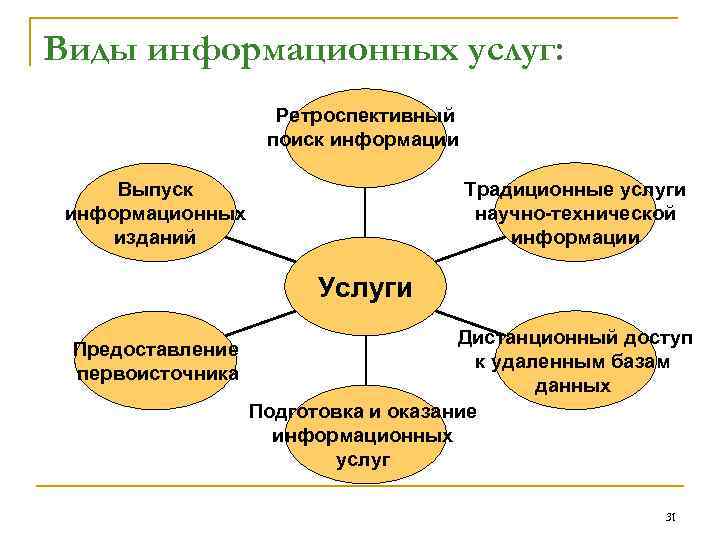 Виды информационных услуг:

Ретроспективный поиск информации

Выпуск информационных изданий

Традиционные услуги научно-технической информации

Услуги

Предоставление первоисточника

Дистанционный доступ к удаленным базам данных

Подготовка и оказание информационных услуг

31